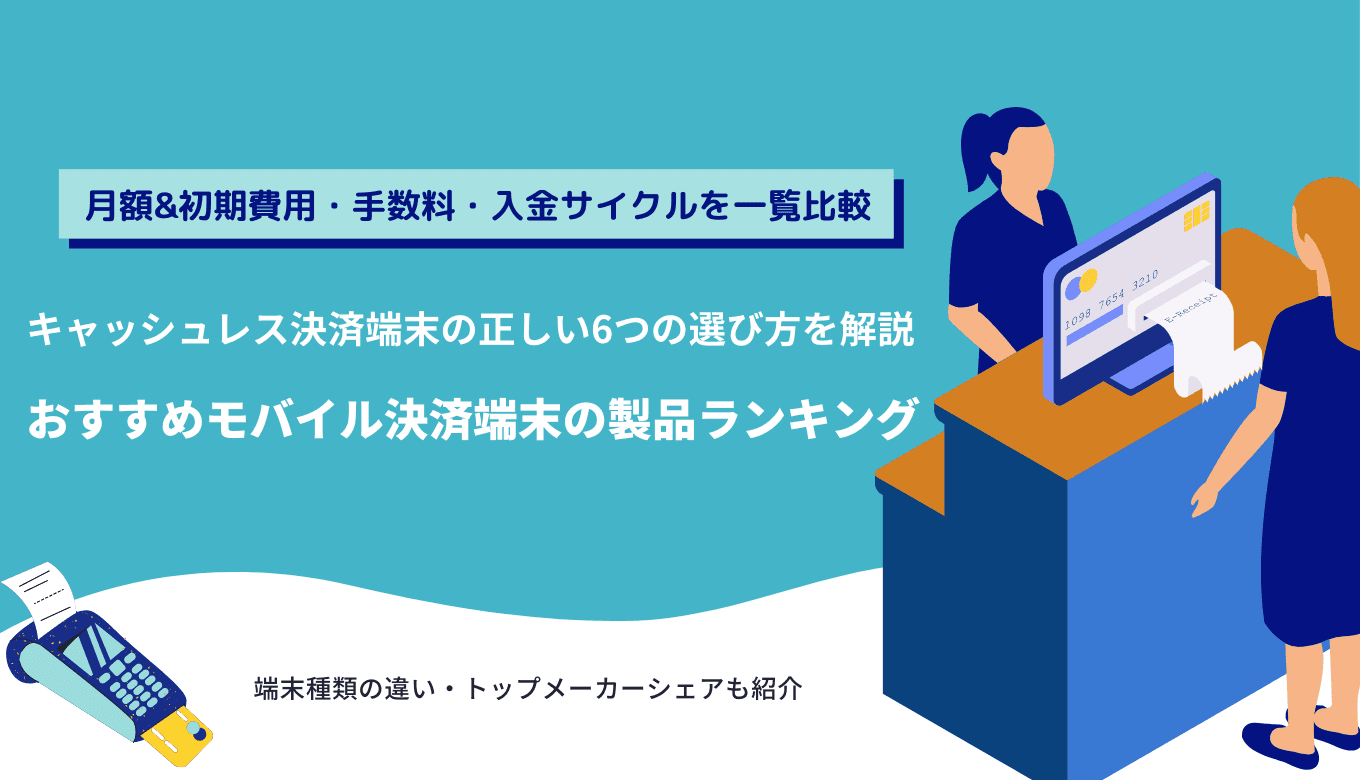 月額&初期費用・手数料・入金サイクルを一覧比較

キャッシュレス決済端末の正しい6つの選び方を解説

おすすめモバイル決済端末の製品ランキング

1098 7654 3210

E-Receipt

端末種類の違い・トップメーカーシェアも紹介